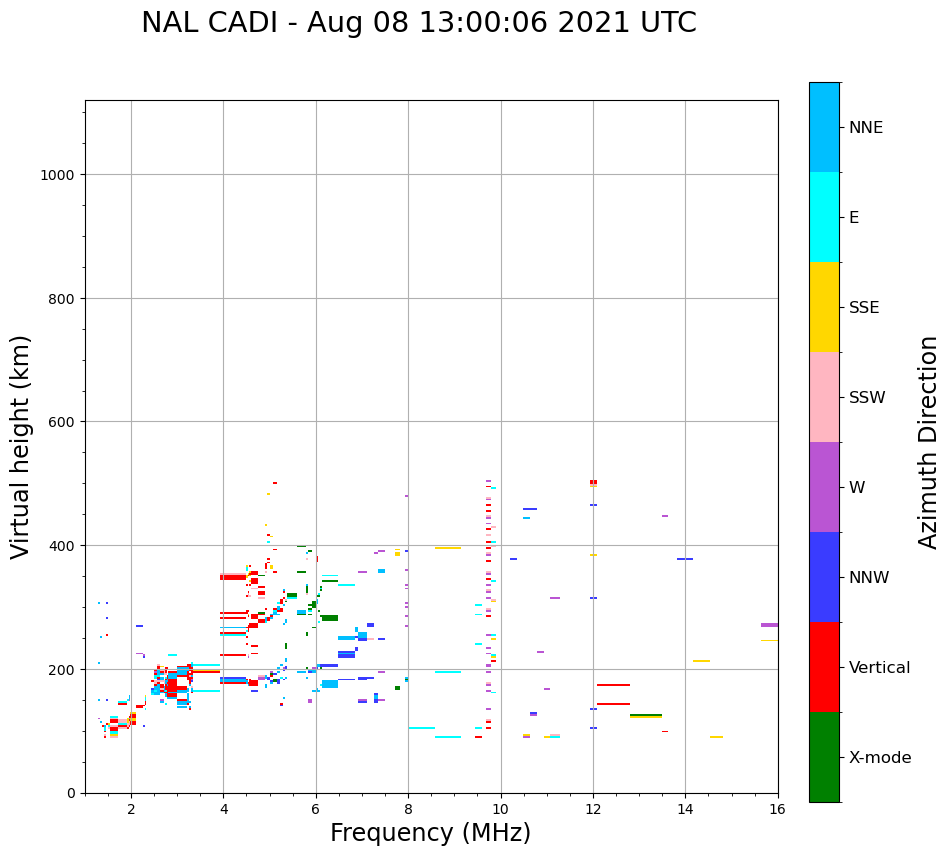 NAL CADI - Aug 08 13:00:06 2021 UTC

Virtual height (km)

1000
800
600
400
200
0

2
4
6
8
10
12
14
16

Frequency (MHz)

NNE
E
SSE
SSW
W
NNW
Vertical
X-mode

Azimuth Direction